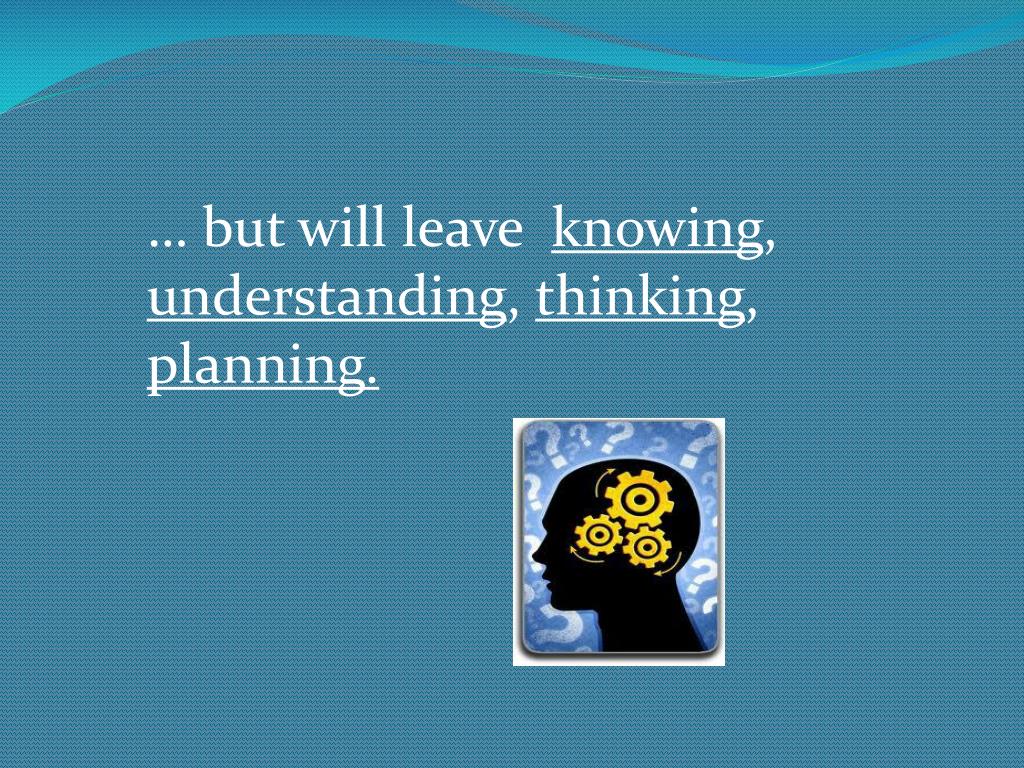 … but will leave knowing, understanding, thinking, planning.